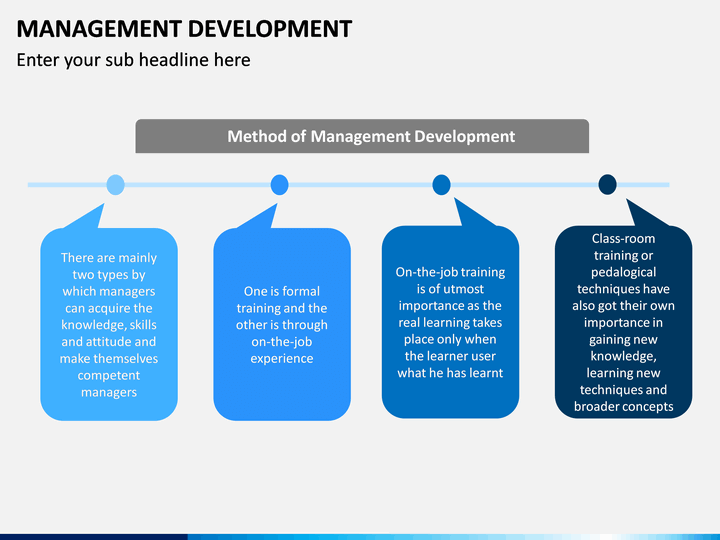 MANAGEMENT DEVELOPMENT

Enter your sub headline here

Method of Management Development

There are mainly two types by which managers can acquire the knowledge, skills and attitude and make themselves competent managers

One is formal training and the other is through on-the-job experience

On-the-job training is of utmost importance as the real learning takes place only when the learner user what he has learnt

Class-room training or pedalogical techniques have also got their own importance in gaining new knowledge, learning new techniques and broader concepts